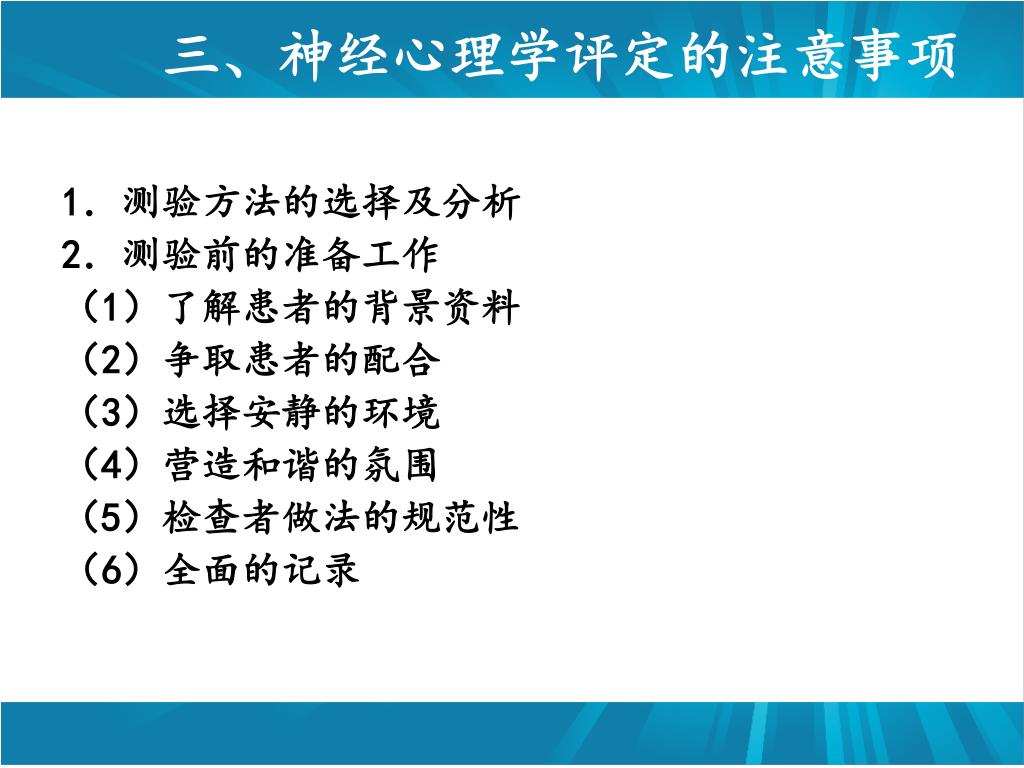 三、神经心理学评定的注意事项

1. 测验方法的选择及分析
2. 测验前的准备工作
（1）了解患者的背景资料
（2）争取患者的配合
（3）选择安静的环境
（4）营造和谐的氛围
（5）检查者做法的规范性
（6）全面的记录